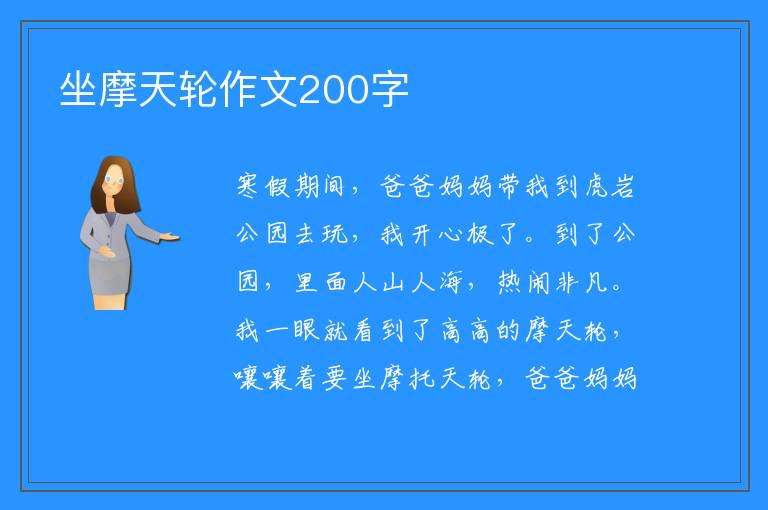 坐摩天轮作文200字

寒假期间，爸爸妈妈带我到虎岩公园去玩，我开心极了。到了公园，里面人山人海，热闹非凡。我一眼就看到了高高的摩天轮，嚷嚷着要坐摩托天轮，爸爸妈妈